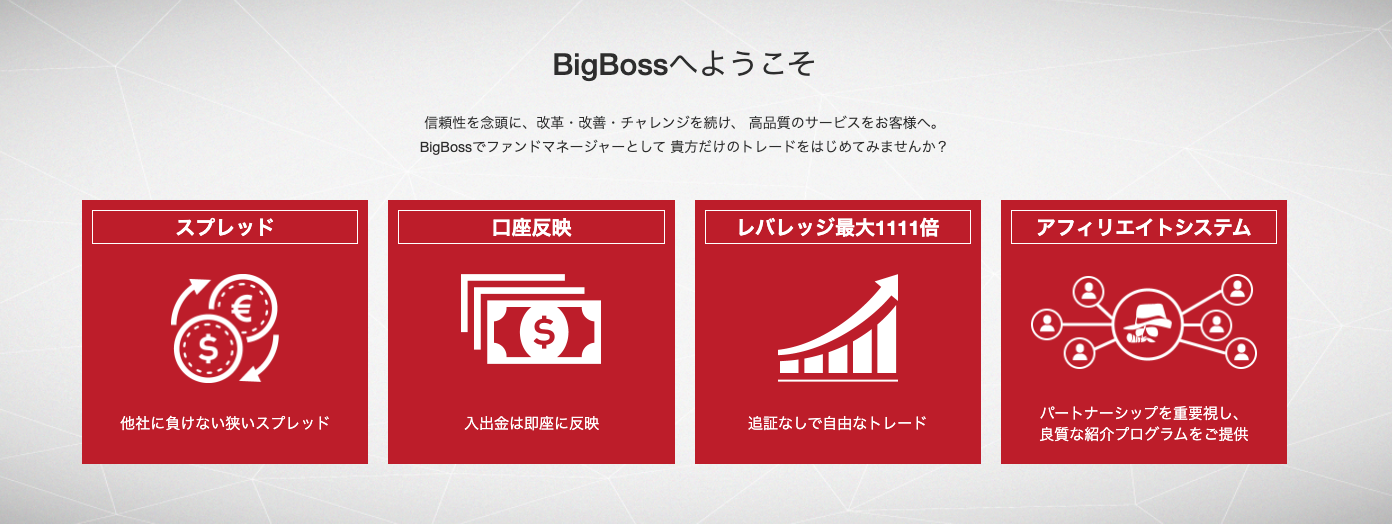 BigBossへようこそ

信頼性を念頭に、改革・改善・チャレンジを続け、 高品質のサービスをお客様へ。
BigBossでファンドマネージャーとして 貴方だけのトレードをはじめてみませんか？

スプレッド

€

$

他社に負けない狭いスプレッド

口座反映

$

入出金は即座に反映

レバレッジ最大1111倍

追証なしで自由なトレード

アフィリエイトシステム

パートナーシップを重要視し、
良質な紹介プログラムをご提供